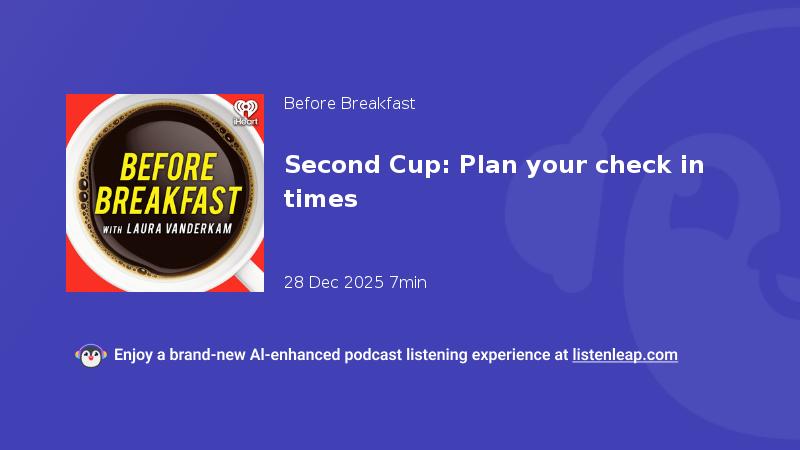 iHeart
BEFORE BREAKFAST
WITH LAURA VANDERKAM

Before Breakfast

Second Cup: Plan your check in times

28 Dec 2025 7min

Enjoy a brand-new AI-enhanced podcast listening experience at listenleap.com